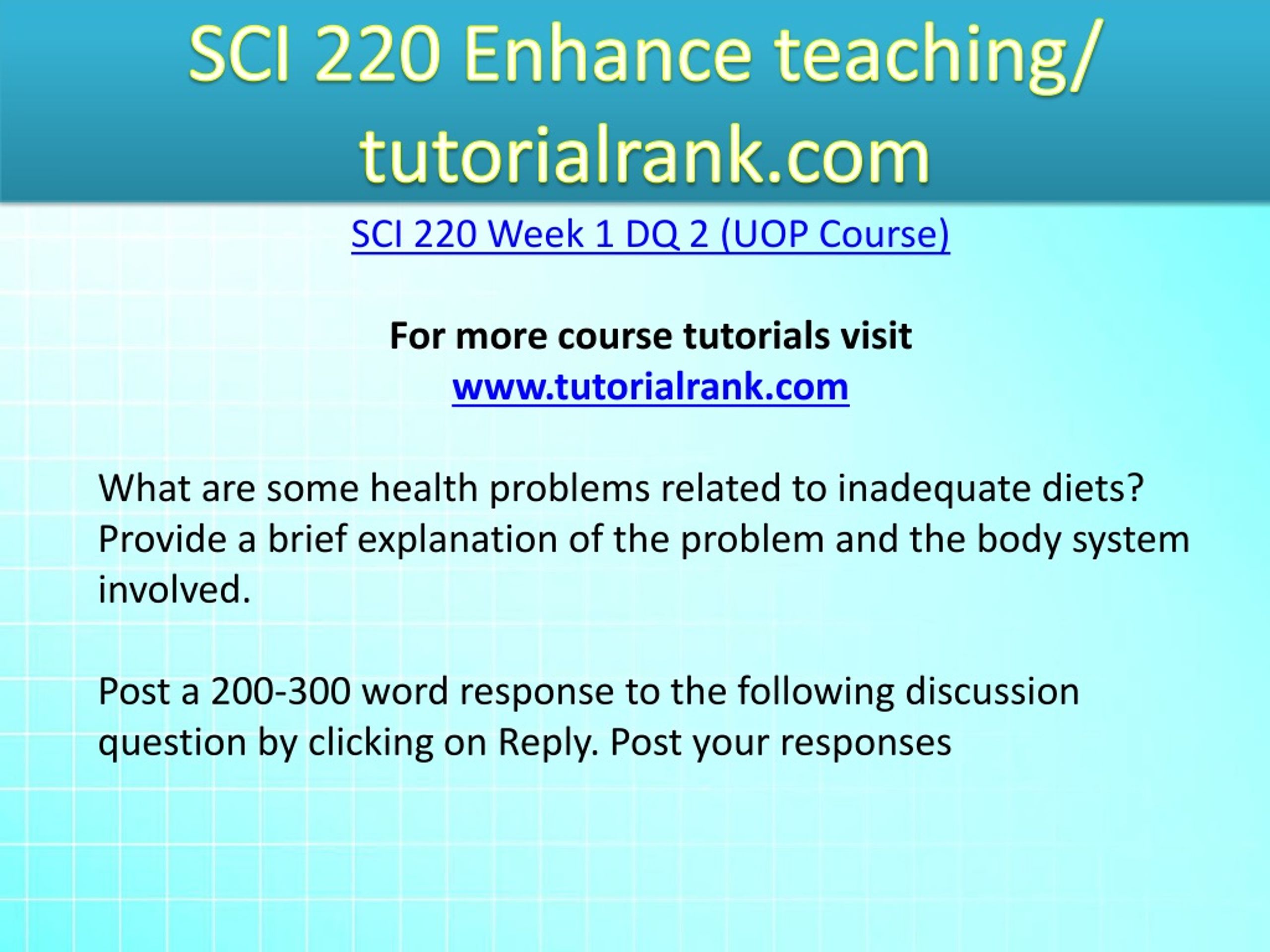 SCI 220 Enhance teaching/ tutorialrank.com

SCI 220 Week 1 DQ 2 (UOP Course)

For more course tutorials visit
www.tutorialrank.com

What are some health problems related to inadequate diets? Provide a brief explanation of the problem and the body system involved.

Post a 200-300 word response to the following discussion question by clicking on Reply. Post your responses